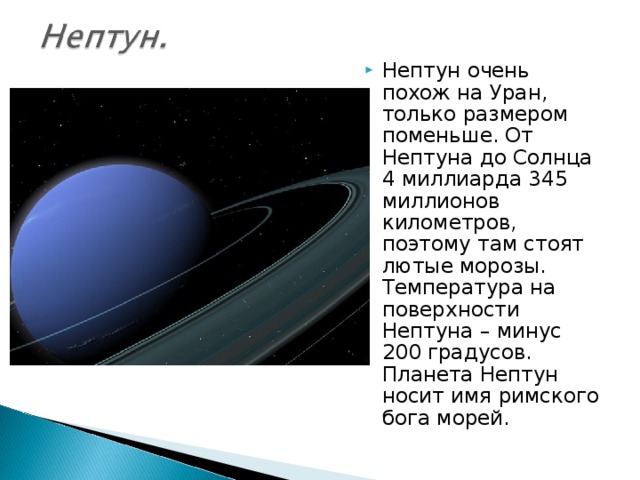 Нептун.

Нептун очень похож на Уран, только размером поменьше. От Нептуна до Солнца 4 миллиарда 345 миллионов километров, поэтому там стоят лютые морозы. Температура на поверхности Нептуна – минус 200 градусов. Планета Нептун носит имя римского бога морей.